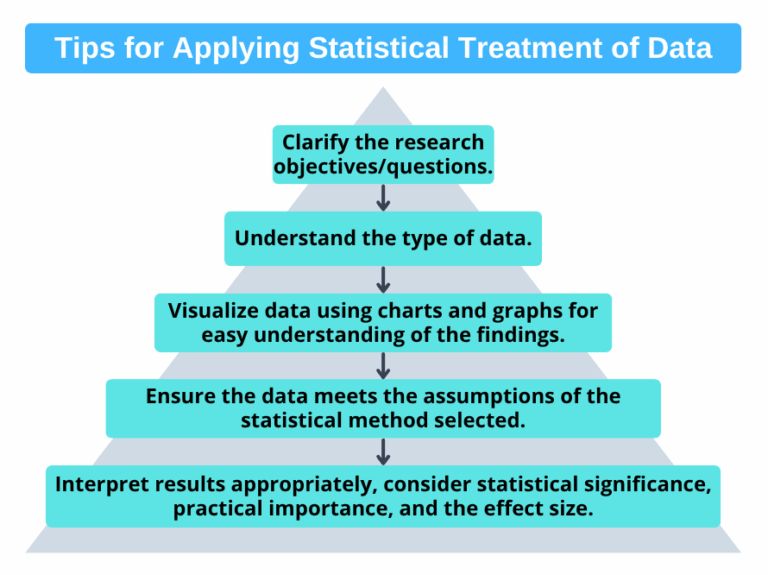 Tips for Applying Statistical Treatment of Data

Clarify the research objectives/questions.

Understand the type of data.

Visualize data using charts and graphs for easy understanding of the findings.

Ensure the data meets the assumptions of the statistical method selected.

Interpret results appropriately, consider statistical significance, practical importance, and the effect size.